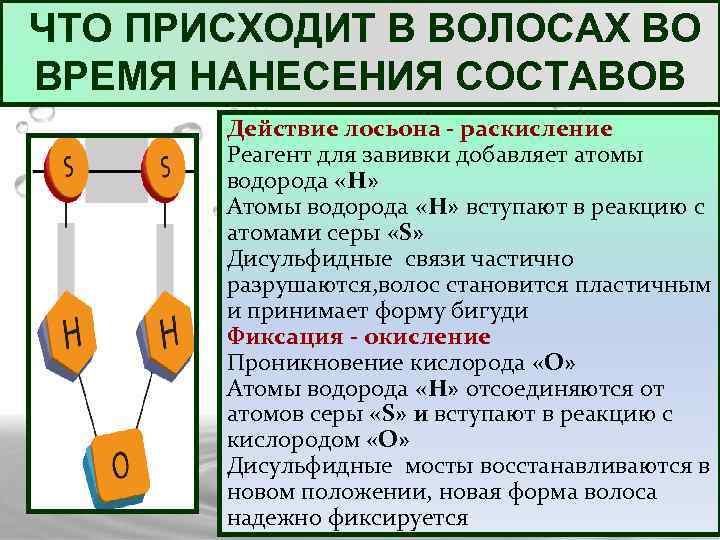 ЧТО ПРИСХОДИТ В ВОЛОСАХ ВО ВРЕМЯ НАНЕСЕНИЯ СОСТАВОВ

S S H H O

Действие лосьона - раскисление
Реагент для завивки добавляет атомы водорода «Н»
Атомы водорода «Н» вступают в реакцию с атомами серы «S»
Дисульфидные связи частично разрушаются,волос становится пластичным и принимает форму бигуди
Фиксация - окисление
Проникновение кислорода «О»
Атомы водорода «Н» отсоединяются от атомов серы «S» и вступают в реакцию с кислородом «О»
Дисульфидные мосты восстанавливаются в новом положении, новая форма волоса надежно фиксируется